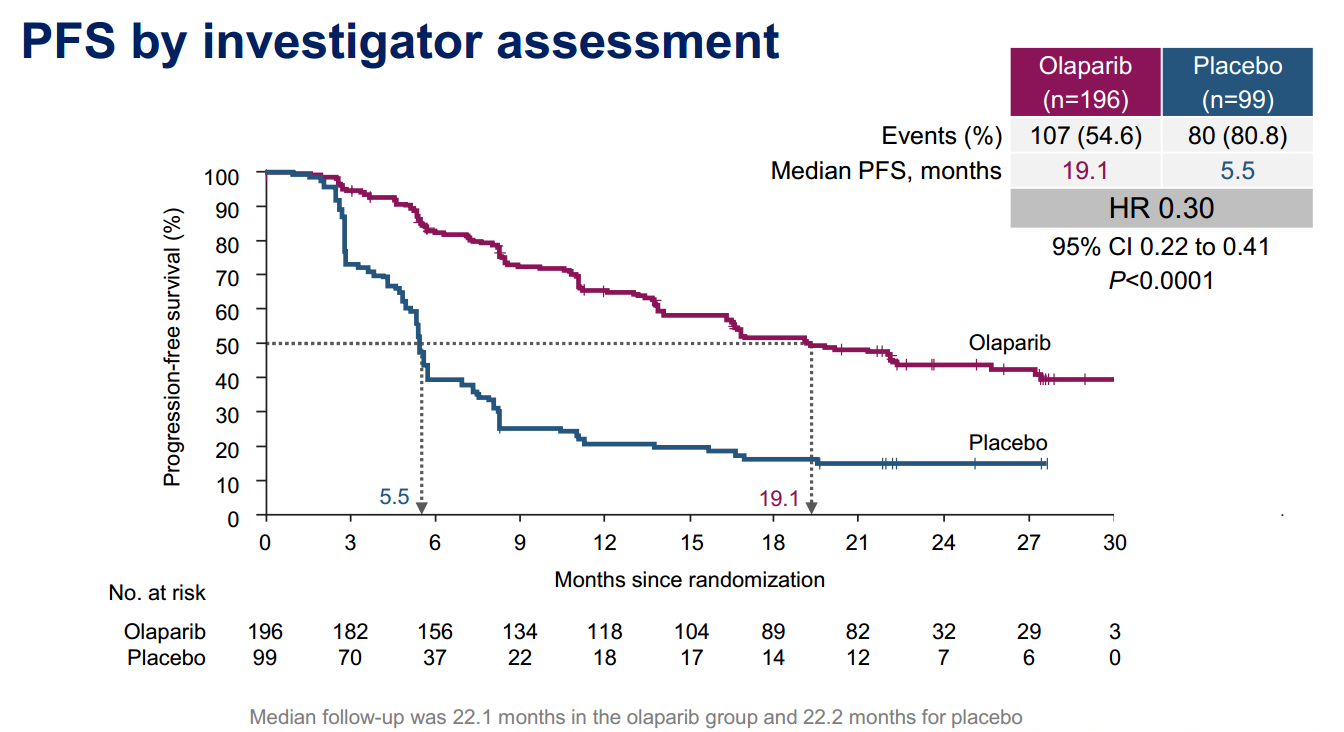 PFS by investigator assessment

| | Olaparib (n=196) | Placebo (n=99) |
|---|---|---|
| Events (%) | 107 (54.6) | 80 (80.8) |
| Median PFS, months | 19.1 | 5.5 |
| | HR 0.30 | |

95% CI 0.22 to 0.41
$P$<0.0001

Progression-free survival (%)

100
90
80
70
60
50
40
30
20
10
0

Olaparib
Placebo

5.5
19.1

0 3 6 9 12 15 18 21 24 27 30

Months since randomization

No. at risk

| | | | | | | | | | | | |
|---|---|---|---|---|---|---|---|---|---|---|---|
| Olaparib | 196 | 182 | 156 | 134 | 118 | 104 | 89 | 82 | 32 | 29 | 3 |
| Placebo | 99 | 70 | 37 | 22 | 18 | 17 | 14 | 12 | 7 | 6 | 0 |

Median follow-up was 22.1 months in the olaparib group and 22.2 months for placebo